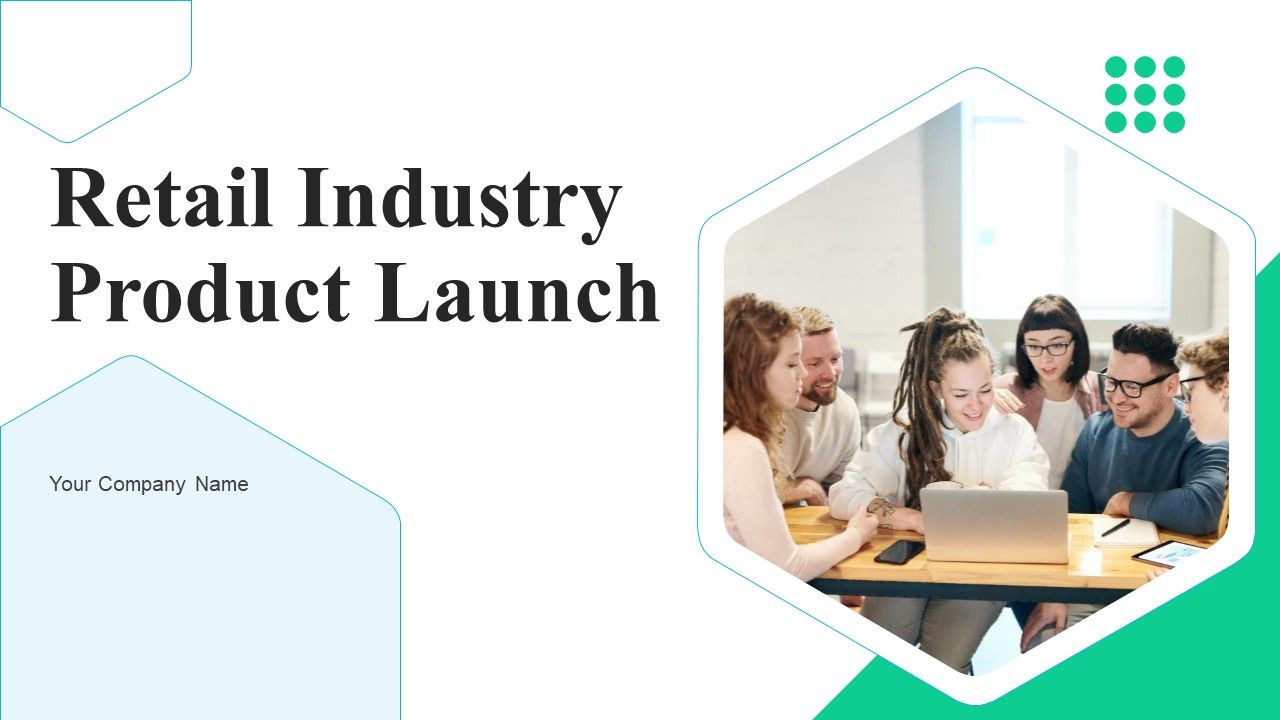 Retail Industry Product Launch

Your Company Name